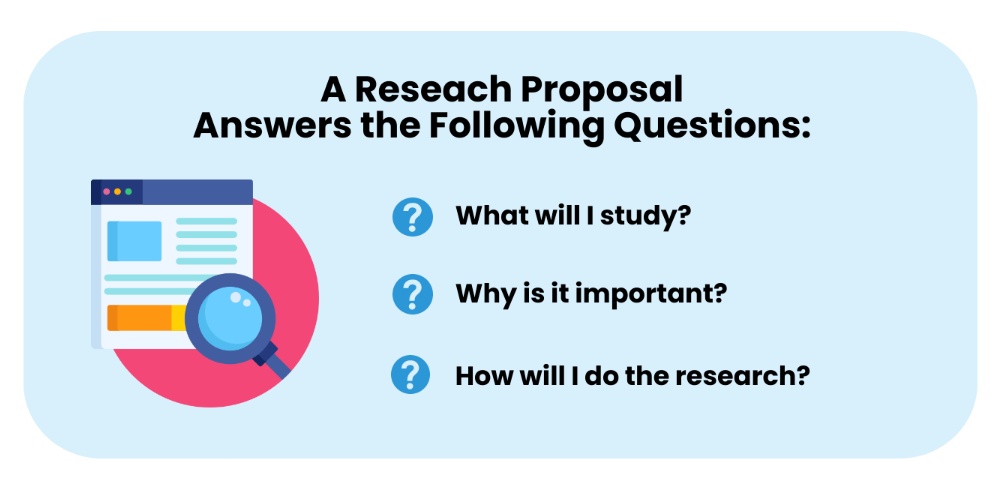 A Reseach Proposal
Answers the Following Questions:

? What will I study?

? Why is it important?

? How will I do the research?